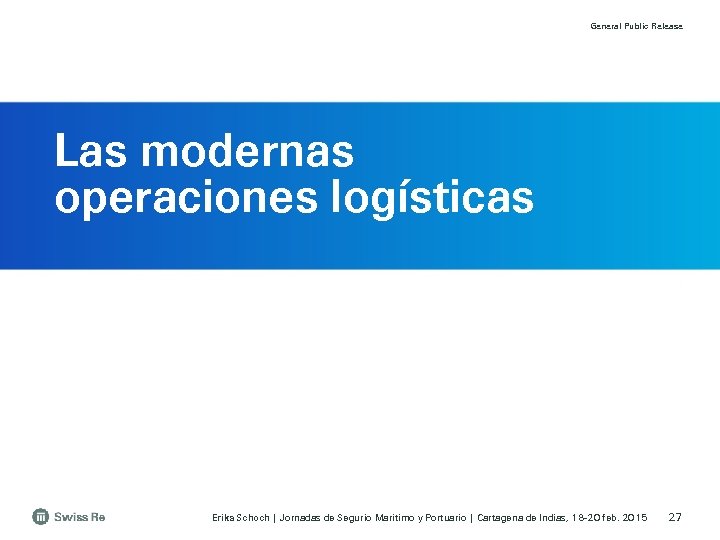 General Public Release

Las modernas operaciones logísticas

Swiss Re

Erika Schoch | Jornadas de Seguro Marítimo y Portuario | Cartagena de Indias, 18-20 feb. 2015

27